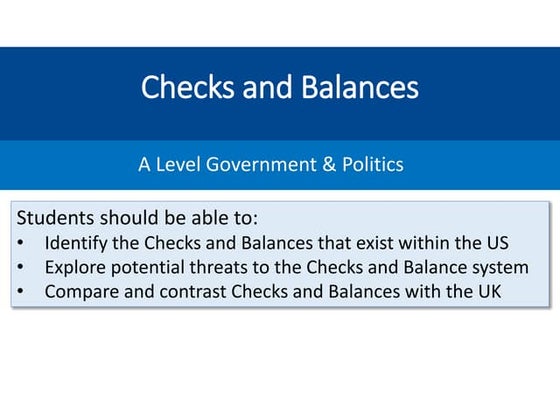 Checks and Balances

A Level Government & Politics

Students should be able to:
• Identify the Checks and Balances that exist within the US
• Explore potential threats to the Checks and Balance system
• Compare and contrast Checks and Balances with the UK